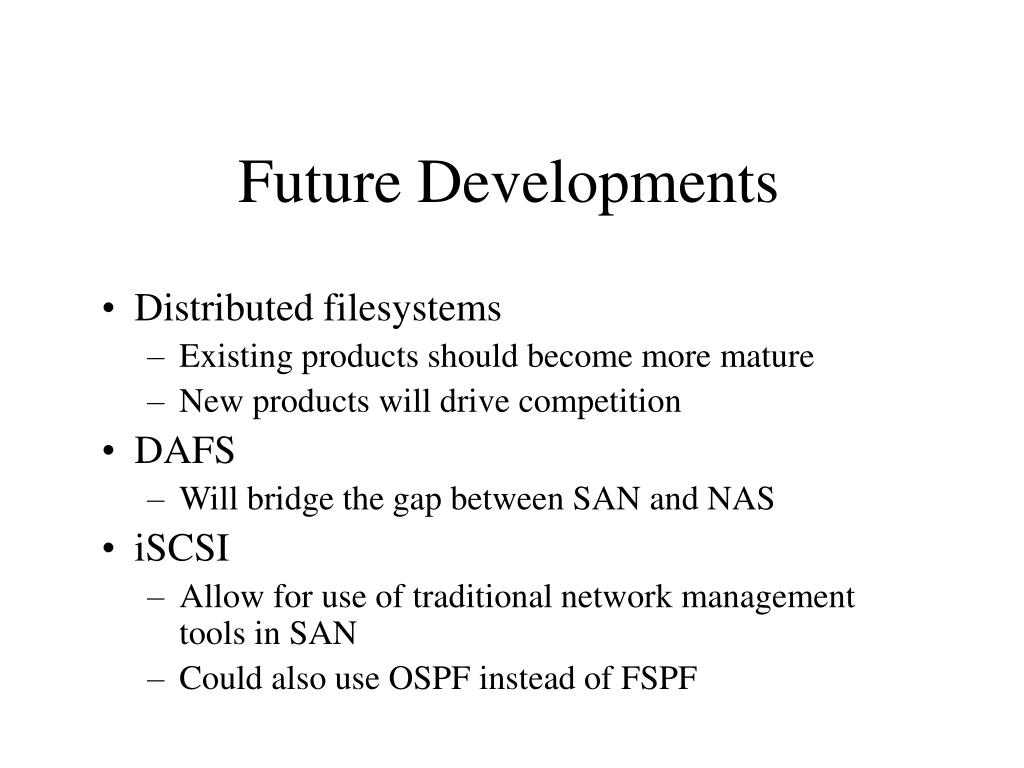 Future Developments

• Distributed filesystems
– Existing products should become more mature
– New products will drive competition
• DAFS
– Will bridge the gap between SAN and NAS
• iSCSI
– Allow for use of traditional network management tools in SAN
– Could also use OSPF instead of FSPF